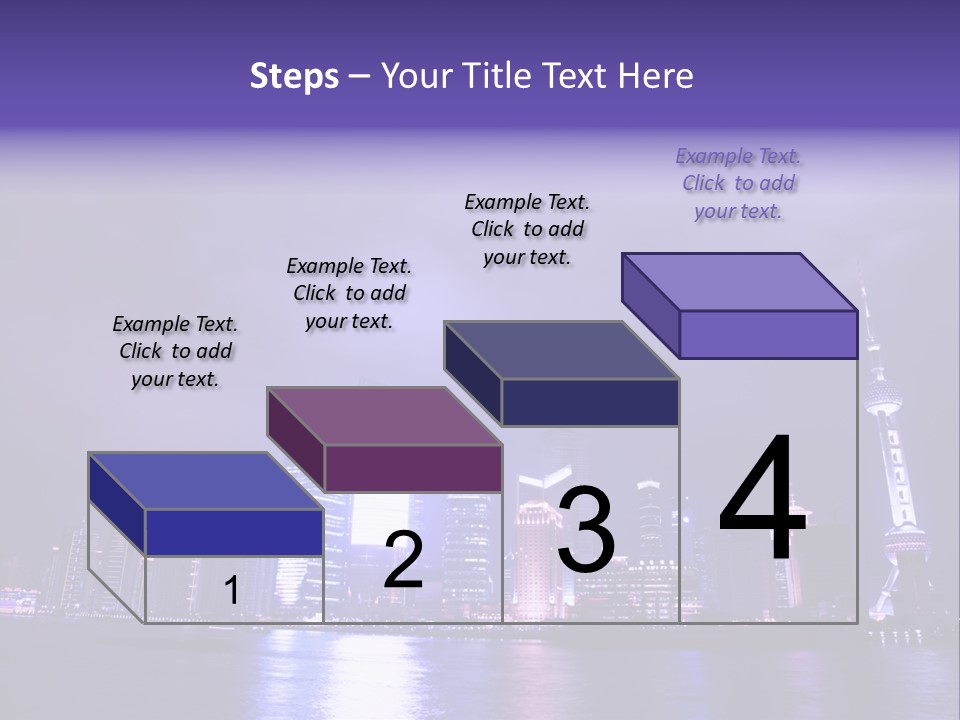 Steps – Your Title Text Here

Example Text. Click to add your text.

Example Text. Click to add your text.

Example Text. Click to add your text.

Example Text. Click to add your text.

1

2

3

4